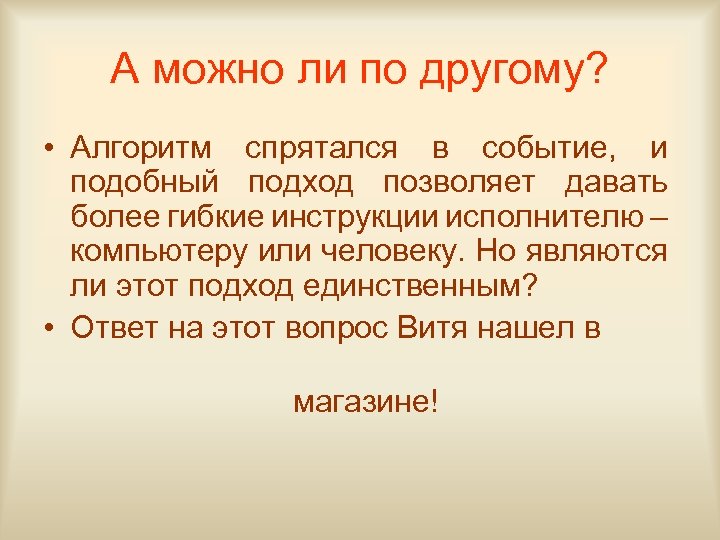 А можно ли по другому?

• Алгоритм спрятался в событие, и подобный подход позволяет давать более гибкие инструкции исполнителю – компьютеру или человеку. Но являются ли этот подход единственным?

• Ответ на этот вопрос Витя нашел в

магазине!